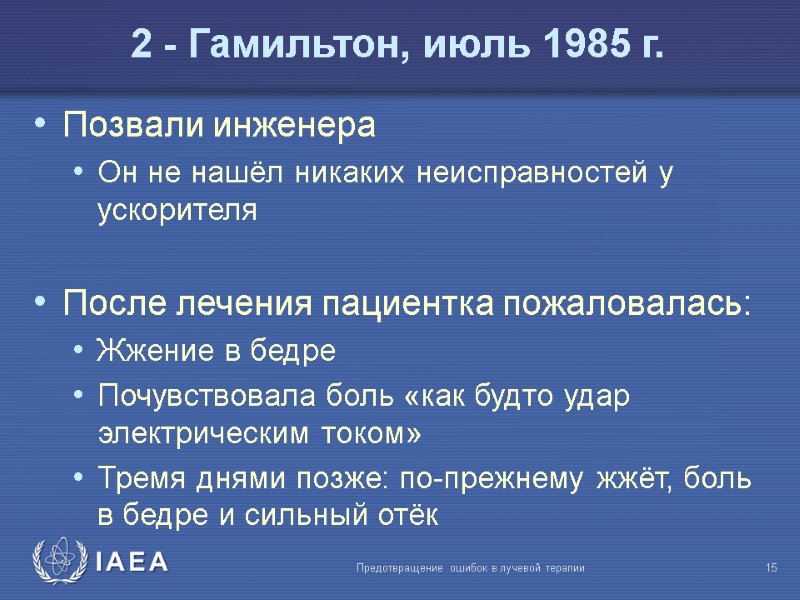 2 - Гамильтон, июль 1985 г.

• Позвали инженера
  • Он не нашёл никаких неисправностей у ускорителя

• После лечения пациентка пожаловалась:
  • Жжение в бедре
  • Почувствовала боль «как будто удар электрическим током»
  • Тремя днями позже: по-прежнему жжёт, боль в бедре и сильный отёк

IAEA

Предотвращение ошибок в лучевой терапии

15